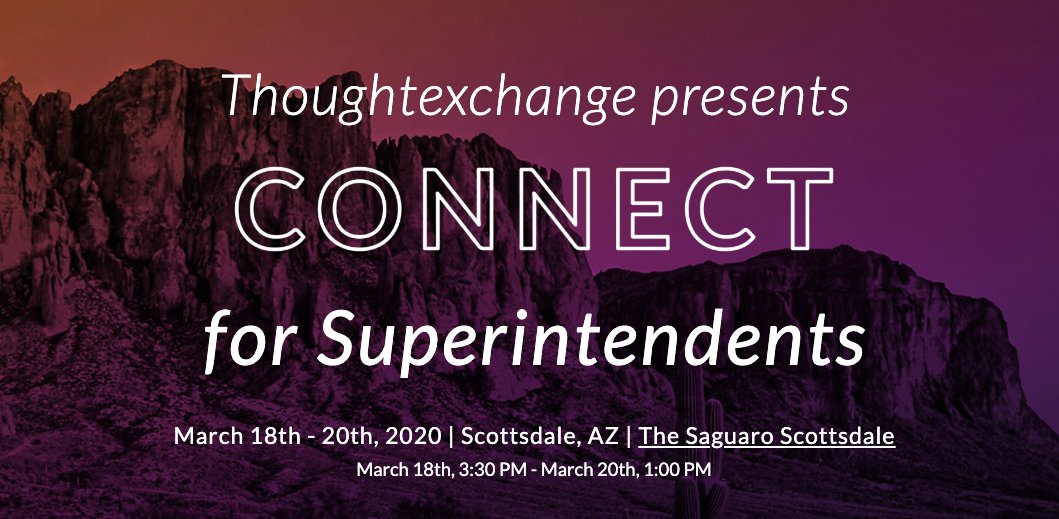 Thoughtexchange presents

CONNECT

for Superintendents

March 18th - 20th, 2020 | Scottsdale, AZ | The Saguaro Scottsdale

March 18th, 3:30 PM - March 20th, 1:00 PM